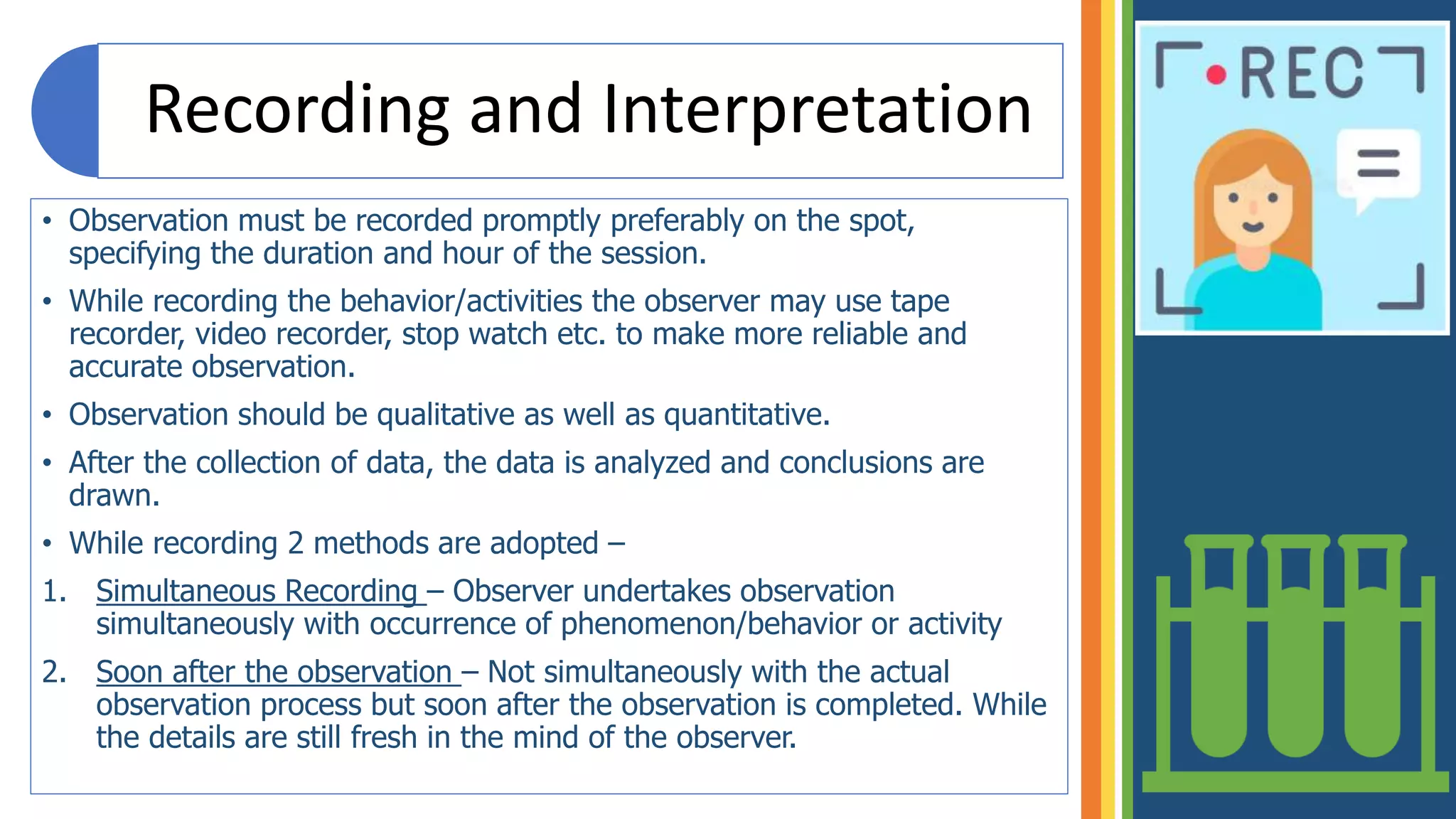 Recording and Interpretation

• Observation must be recorded promptly preferably on the spot, specifying the duration and hour of the session.

• While recording the behavior/activities the observer may use tape recorder, video recorder, stop watch etc. to make more reliable and accurate observation.

• Observation should be qualitative as well as quantitative.

• After the collection of data, the data is analyzed and conclusions are drawn.

• While recording 2 methods are adopted –

1. Simultaneous Recording – Observer undertakes observation simultaneously with occurrence of phenomenon/behavior or activity

2. Soon after the observation – Not simultaneously with the actual observation process but soon after the observation is completed. While the details are still fresh in the mind of the observer.

REC